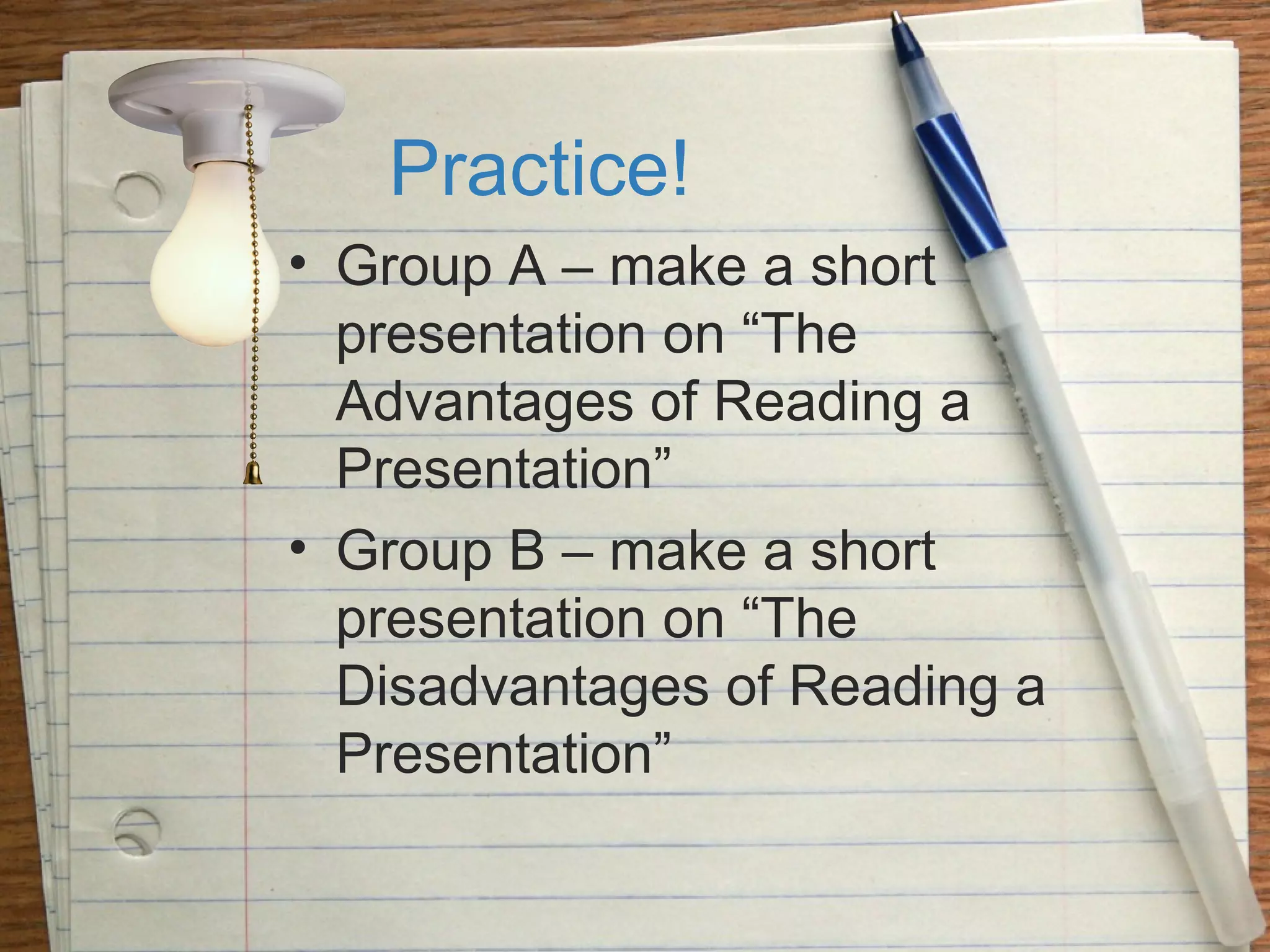 Practice!

• Group A – make a short presentation on “The Advantages of Reading a Presentation”

• Group B – make a short presentation on “The Disadvantages of Reading a Presentation”